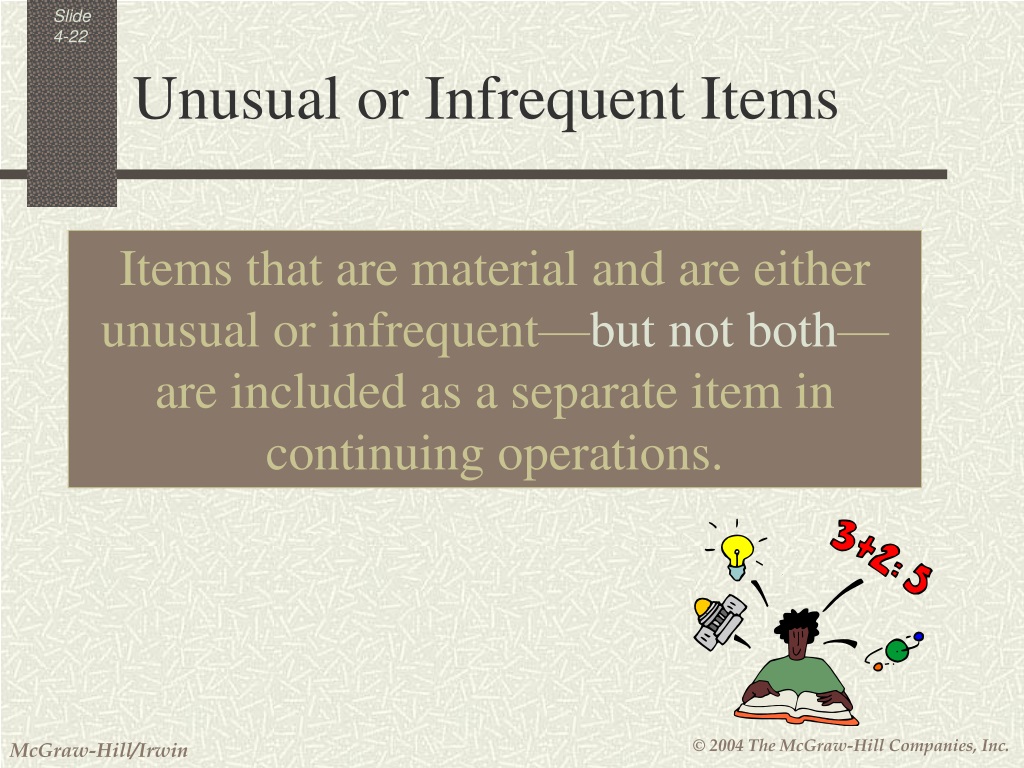 Slide 4-22

Unusual or Infrequent Items

Items that are material and are either unusual or infrequent—but not both—are included as a separate item in continuing operations.

3+2=5

McGraw-Hill/Irwin

© 2004 The McGraw-Hill Companies, Inc.